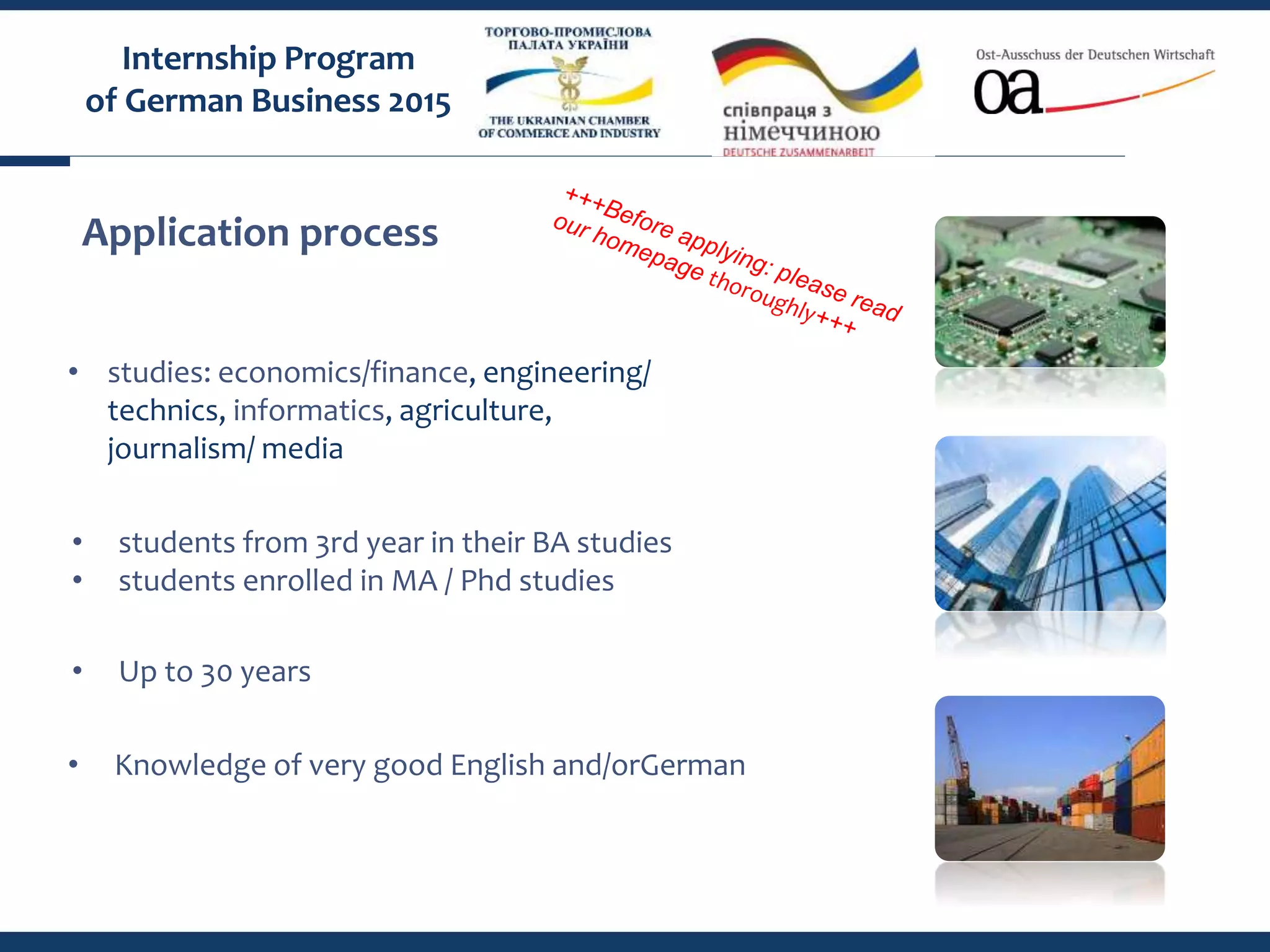 Internship Program
of German Business 2015

ТОРГОВО-ПРОМИСЛОВА ПАЛАТА УКРАЇНИ

THE UKRAINIAN CHAMBER OF COMMERCE AND INDUSTRY

співпраця з німеччиною
DEUTSCHE ZUSAMMENARBEIT

Ost-Ausschuss der Deutschen Wirtschaft
oa

Application process

+++Before applying: please read our homepage thoroughly+++

• studies: economics/finance, engineering/ technics, informatics, agriculture, journalism/ media

• students from 3rd year in their BA studies
• students enrolled in MA / Phd studies

• Up to 30 years

• Knowledge of very good English and/orGerman